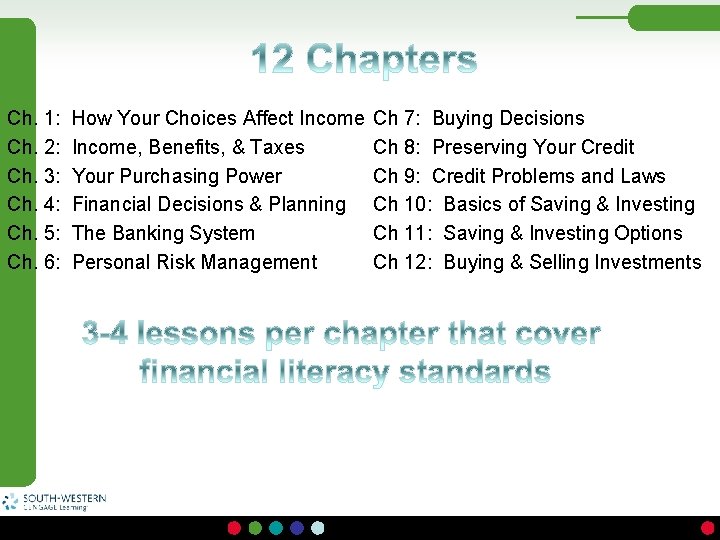 12 Chapters

Ch. 1: How Your Choices Affect Income
Ch. 2: Income, Benefits, & Taxes
Ch. 3: Your Purchasing Power
Ch. 4: Financial Decisions & Planning
Ch. 5: The Banking System
Ch. 6: Personal Risk Management

Ch 7: Buying Decisions
Ch 8: Preserving Your Credit
Ch 9: Credit Problems and Laws
Ch 10: Basics of Saving & Investing
Ch 11: Saving & Investing Options
Ch 12: Buying & Selling Investments

3-4 lessons per chapter that cover financial literacy standards

SOUTH-WESTERN
CENGAGE Learning